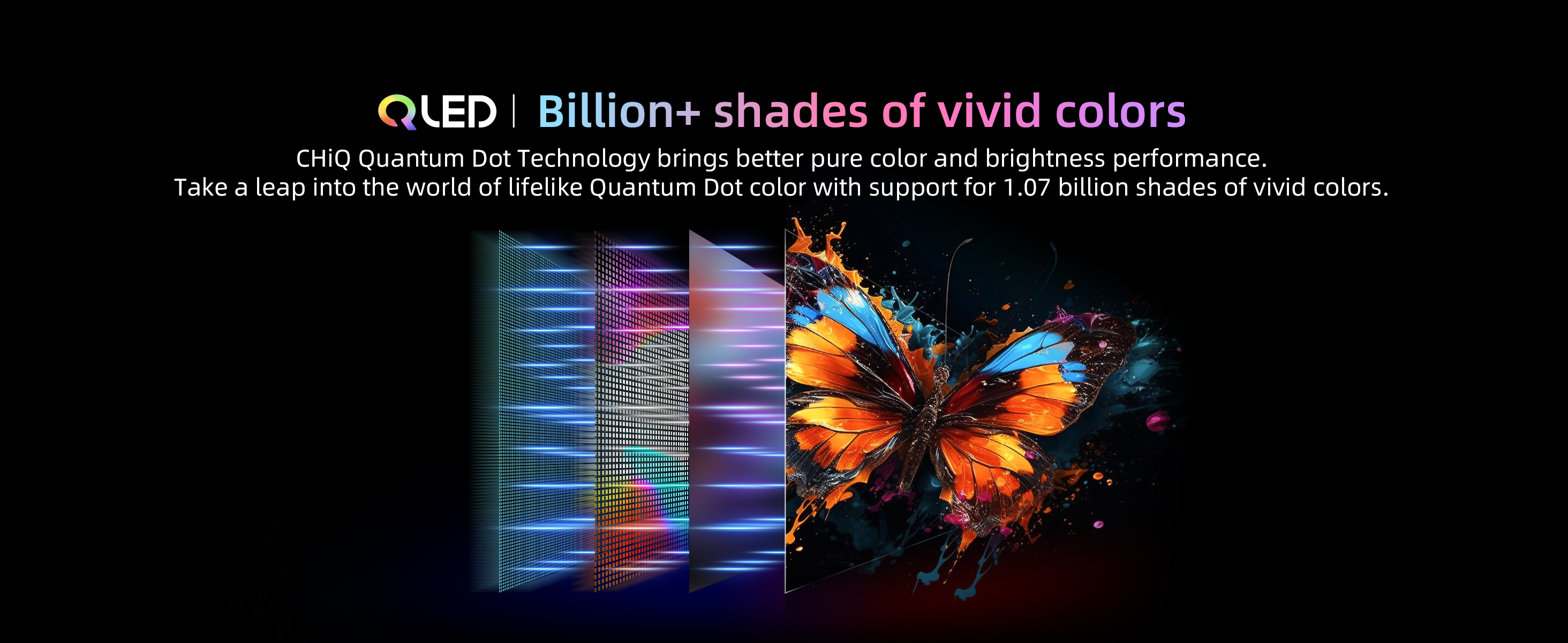 QLED | Billion+ shades of vivid colors

CHiQ Quantum Dot Technology brings better pure color and brightness performance.
Take a leap into the world of lifelike Quantum Dot color with support for 1.07 billion shades of vivid colors.